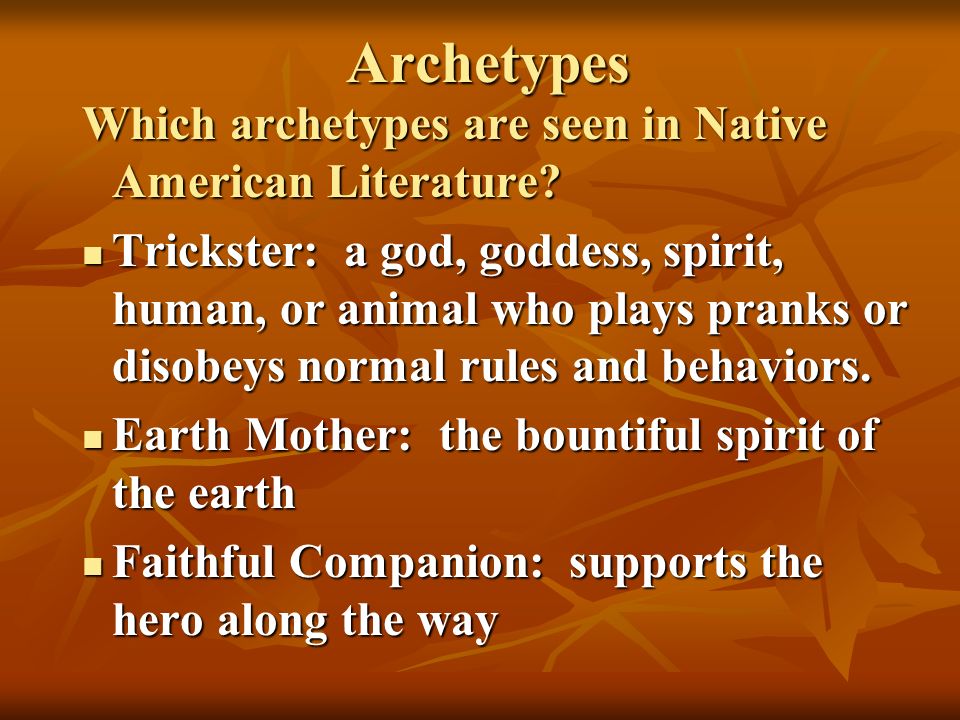 Archetypes

Which archetypes are seen in Native American Literature?

- Trickster: a god, goddess, spirit, human, or animal who plays pranks or disobeys normal rules and behaviors.
- Earth Mother: the bountiful spirit of the earth
- Faithful Companion: supports the hero along the way